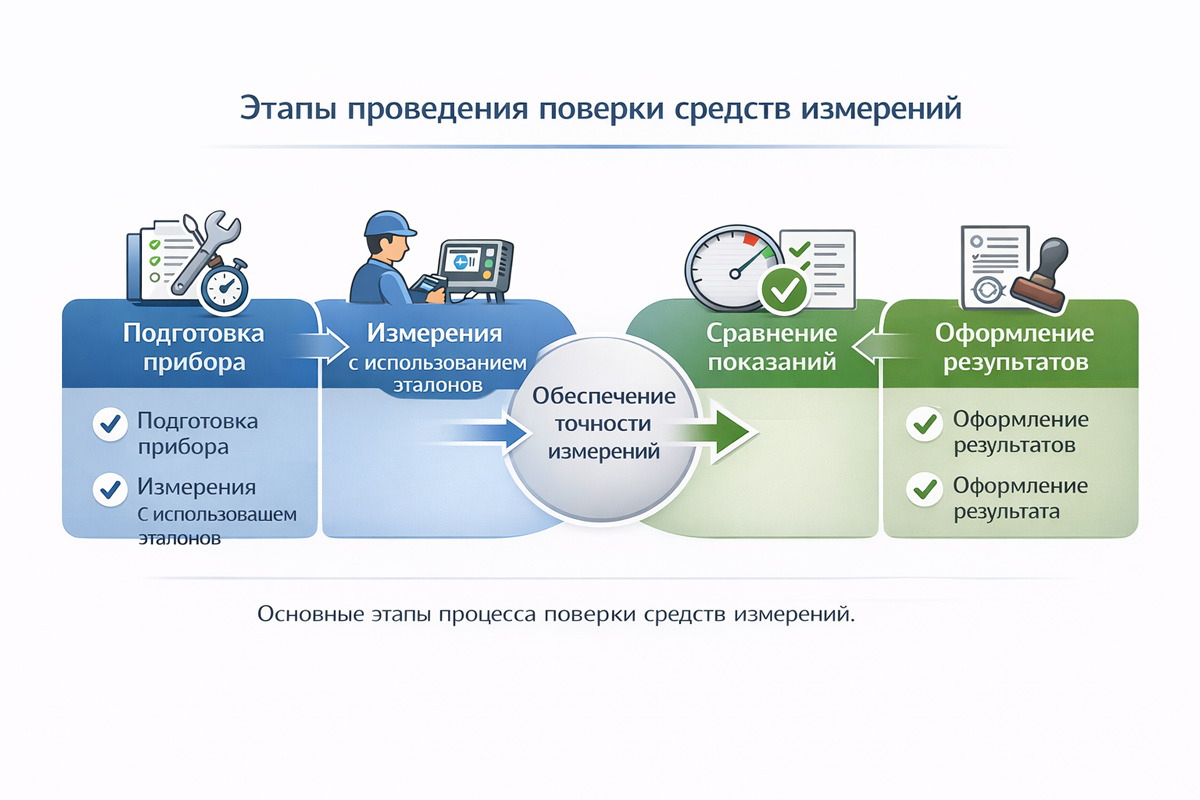 Этапы проведения поверки средств измерений

Подготовка прибора

Подготовка прибора

Измерения С использовашем эталонов

Измерения с использованием эталонов

Обеспечение точности измерений

Сравнение показаний

Оформление результатов

Оформление результатов

Оформление результата

Основные этапы процесса поверки средств измерений.